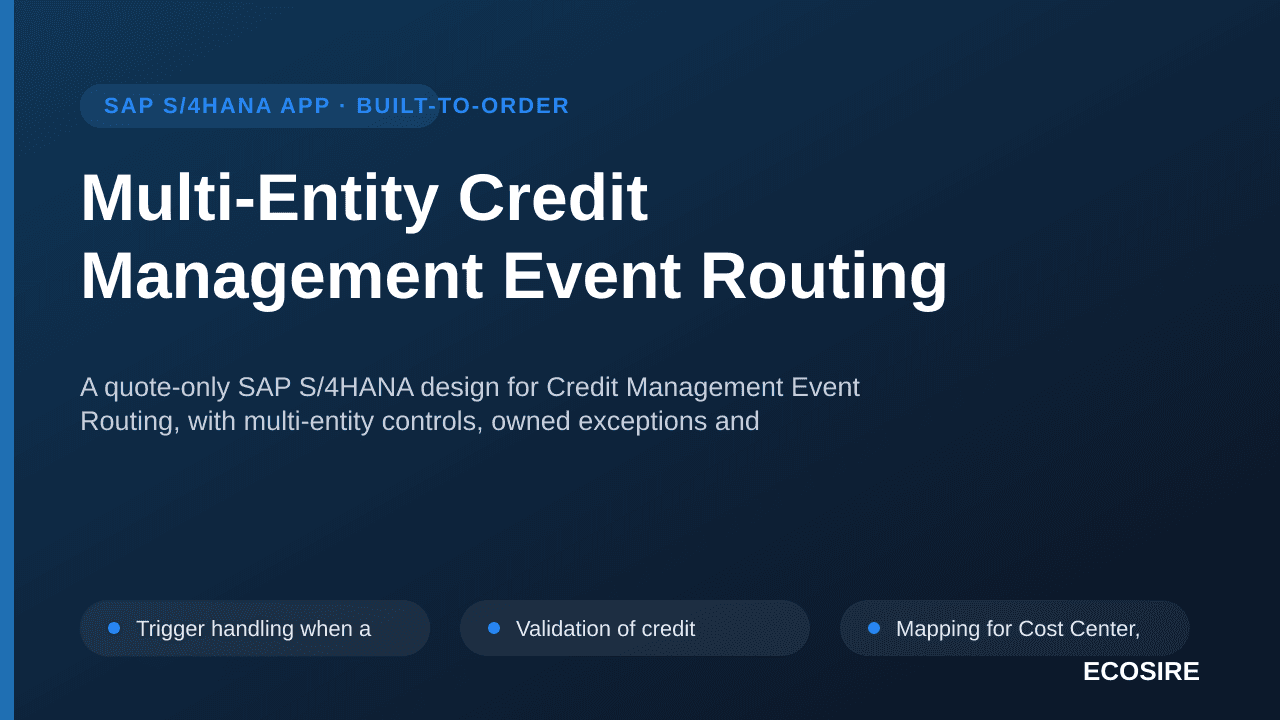 SAP S/4HANA APP · BUILT-TO-ORDER

Multi-Entity Credit Management Event Routing

A quote-only SAP S/4HANA design for Credit Management Event Routing, with multi-entity controls, owned exceptions and

Trigger handling when a

Validation of credit

Mapping for Cost Center,

ECOSIRE